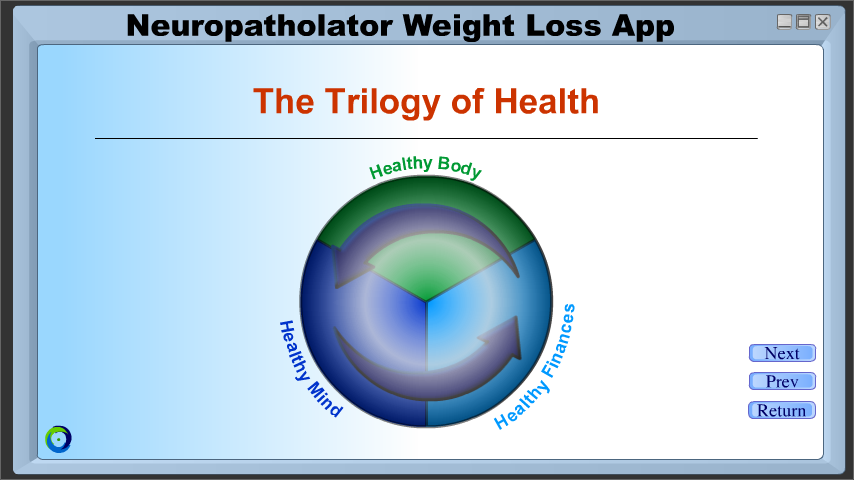 Neuropatholator Weight Loss App

The Trilogy of Health

Healthy Body

Healthy Mind

Healthy Finances

Next
Prev
Return